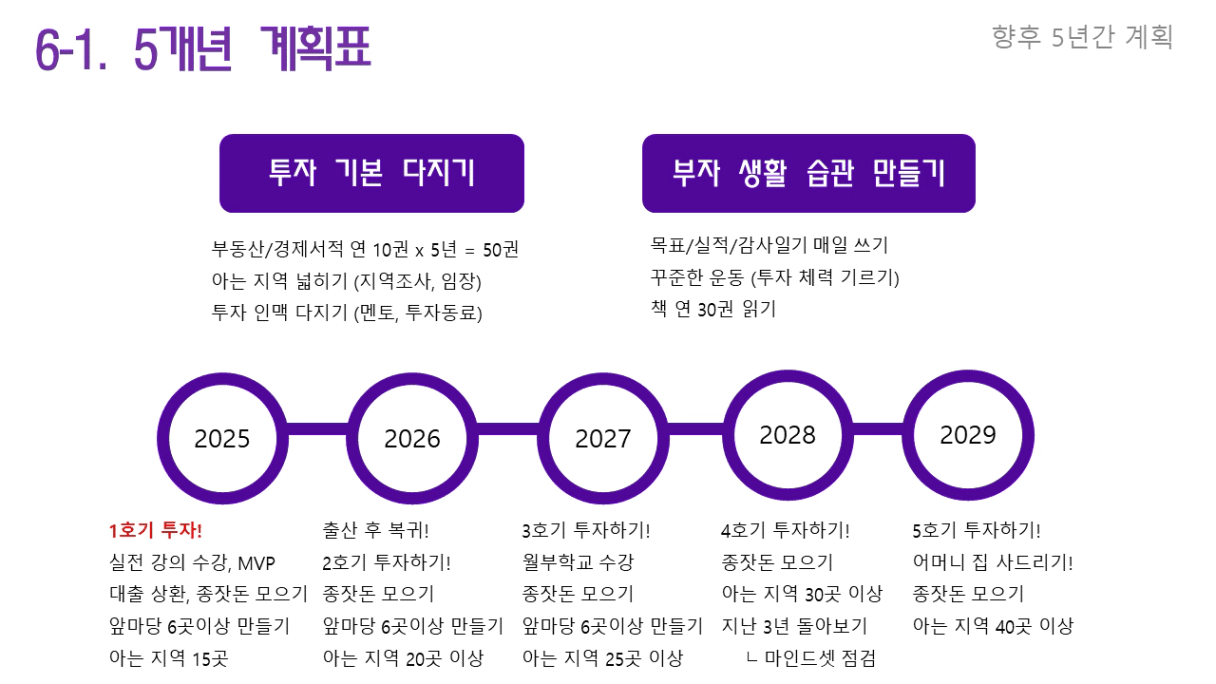 6-1. 5개년 계획표

향후 5년간 계획

투자 기본 다지기

부동산/경제서적 연 10권 x 5년 = 50권
아는 지역 넓히기 (지역조사, 임장)
투자 인맥 다지기 (멘토, 투자동료)

부자 생활 습관 만들기

목표/실적/감사일기 매일 쓰기
꾸준한 운동 (투자 체력 기르기)
책 연 30권 읽기

2025

2026

2027

2028

2029

1호기 투자!
실전 강의 수강, MVP
대출 상환, 종잣돈 모으기
앞마당 6곳이상 만들기
아는 지역 15곳

출산 후 복귀!
2호기 투자하기!
종잣돈 모으기
앞마당 6곳이상 만들기
아는 지역 20곳 이상

3호기 투자하기!
월부학교 수강
종잣돈 모으기
앞마당 6곳이상 만들기
아는 지역 25곳 이상

4호기 투자하기!
종잣돈 모으기
아는 지역 30곳 이상
지난 3년 돌아보기
ㄴ 마인드셋 점검

5호기 투자하기!
어머니 집 사드리기!
종잣돈 모으기
아는 지역 40곳 이상